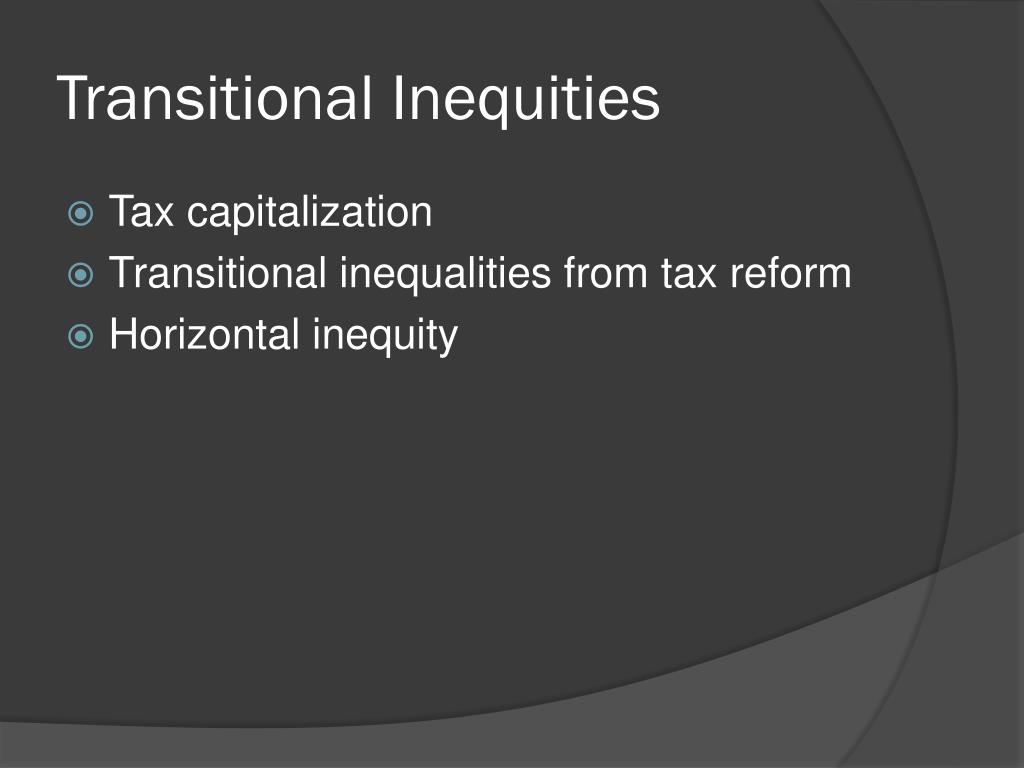 Transitional Inequities

Tax capitalization
Transitional inequalities from tax reform
Horizontal inequity